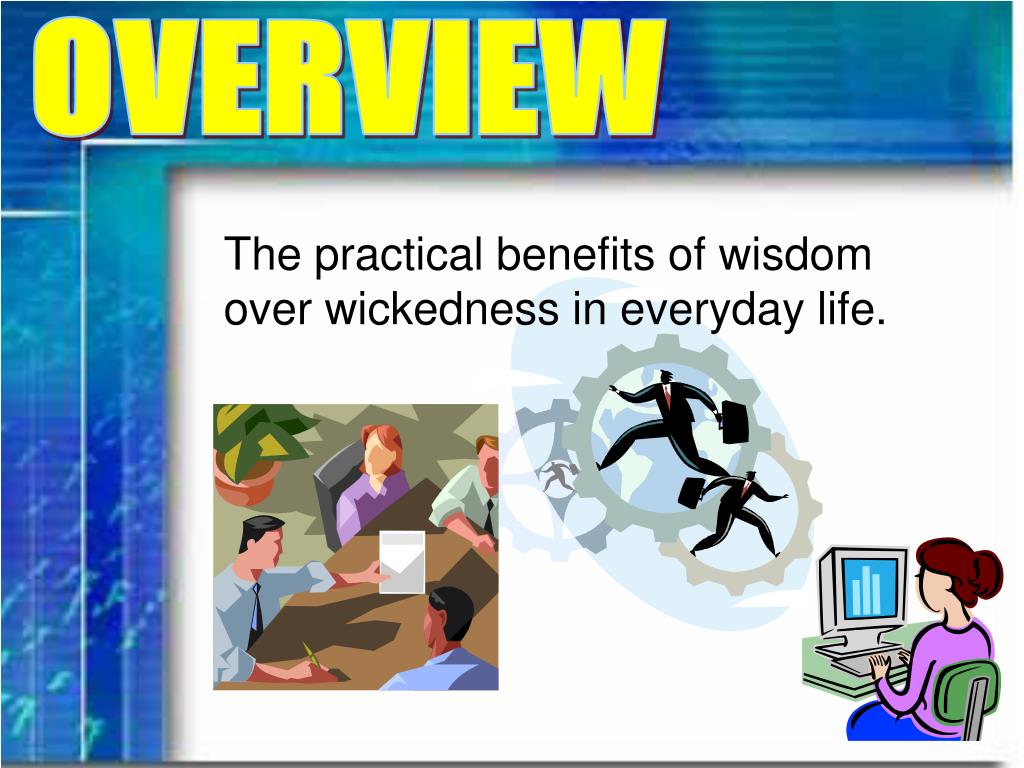 OVERVIEW

The practical benefits of wisdom over wickedness in everyday life.